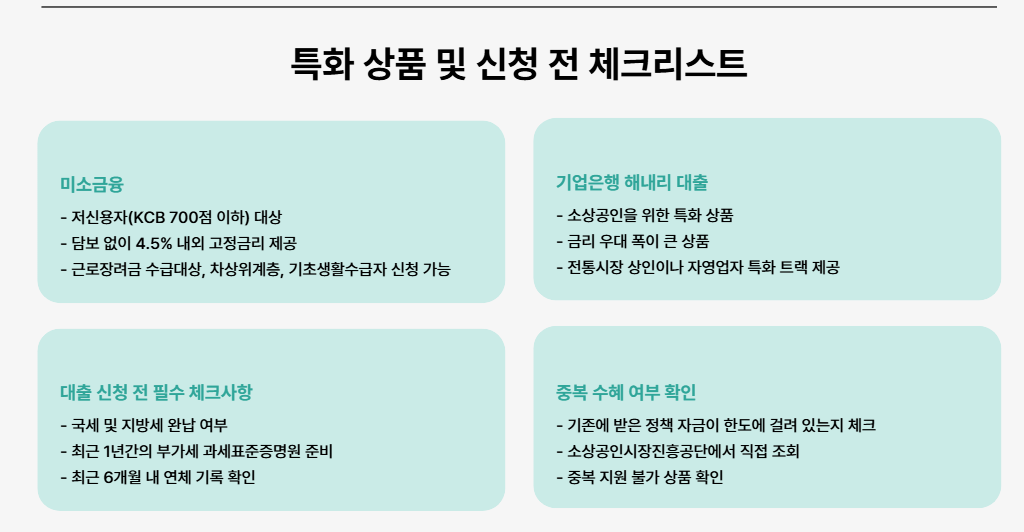 특화 상품 및 신청 전 체크리스트

미소금융
- 저신용자(KCB 700점 이하) 대상
- 담보 없이 4.5% 내외 고정금리 제공
- 근로장려금 수급대상, 차상위계층, 기초생활수급자 신청 가능

기업은행 해내리 대출
- 소상공인을 위한 특화 상품
- 금리 우대 폭이 큰 상품
- 전통시장 상인이나 자영업자 특화 트랙 제공

대출 신청 전 필수 체크사항
- 국세 및 지방세 완납 여부
- 최근 1년간의 부가세 과세표준증명원 준비
- 최근 6개월 내 연체 기록 확인

중복 수혜 여부 확인
- 기존에 받은 정책 자금이 한도에 걸려 있는지 체크
- 소상공인시장진흥공단에서 직접 조회
- 중복 지원 불가 상품 확인